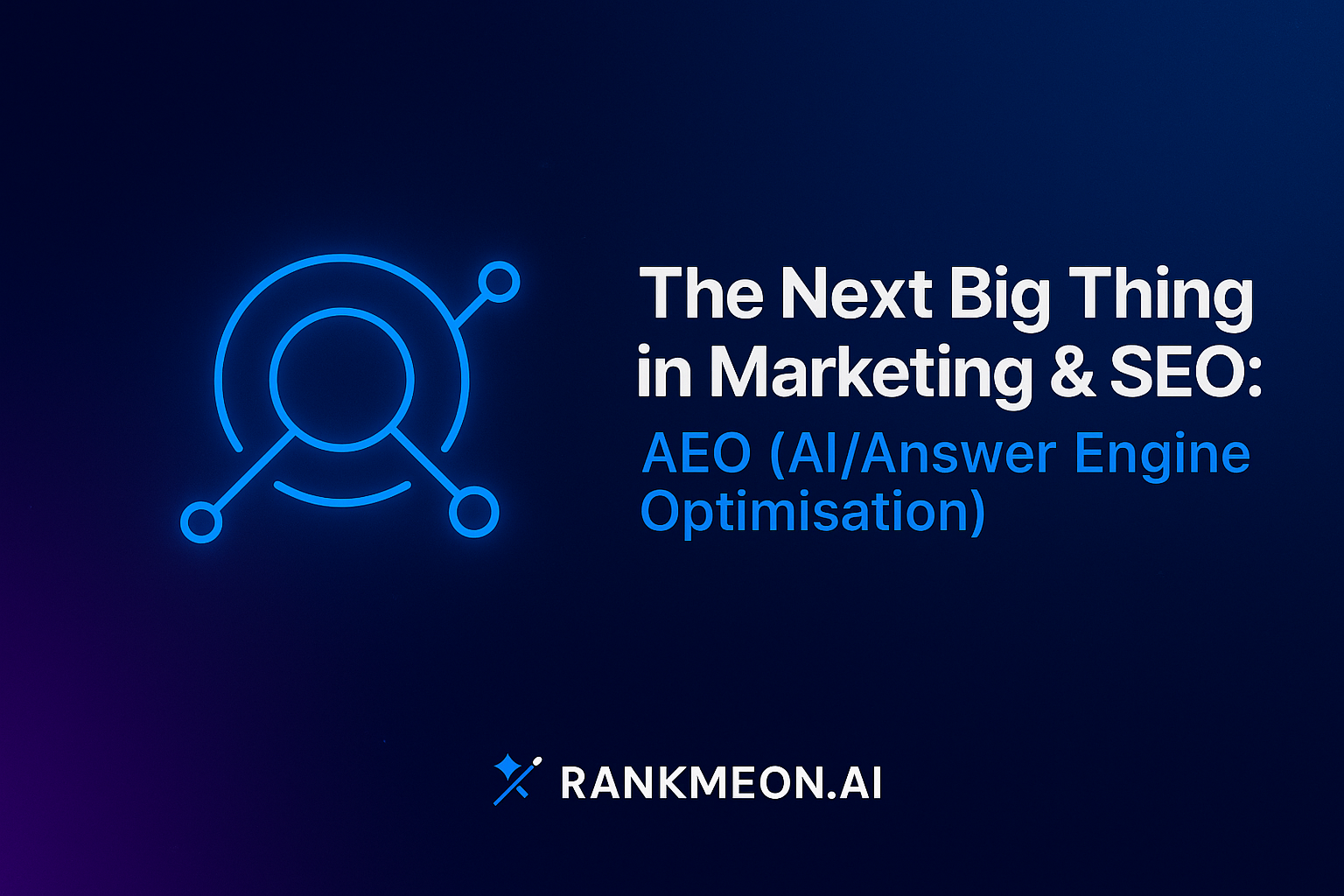 The Next Big Thing in Marketing & SEO:

AEO (AI/Answer Engine Optimisation)

RANKMEON.AI